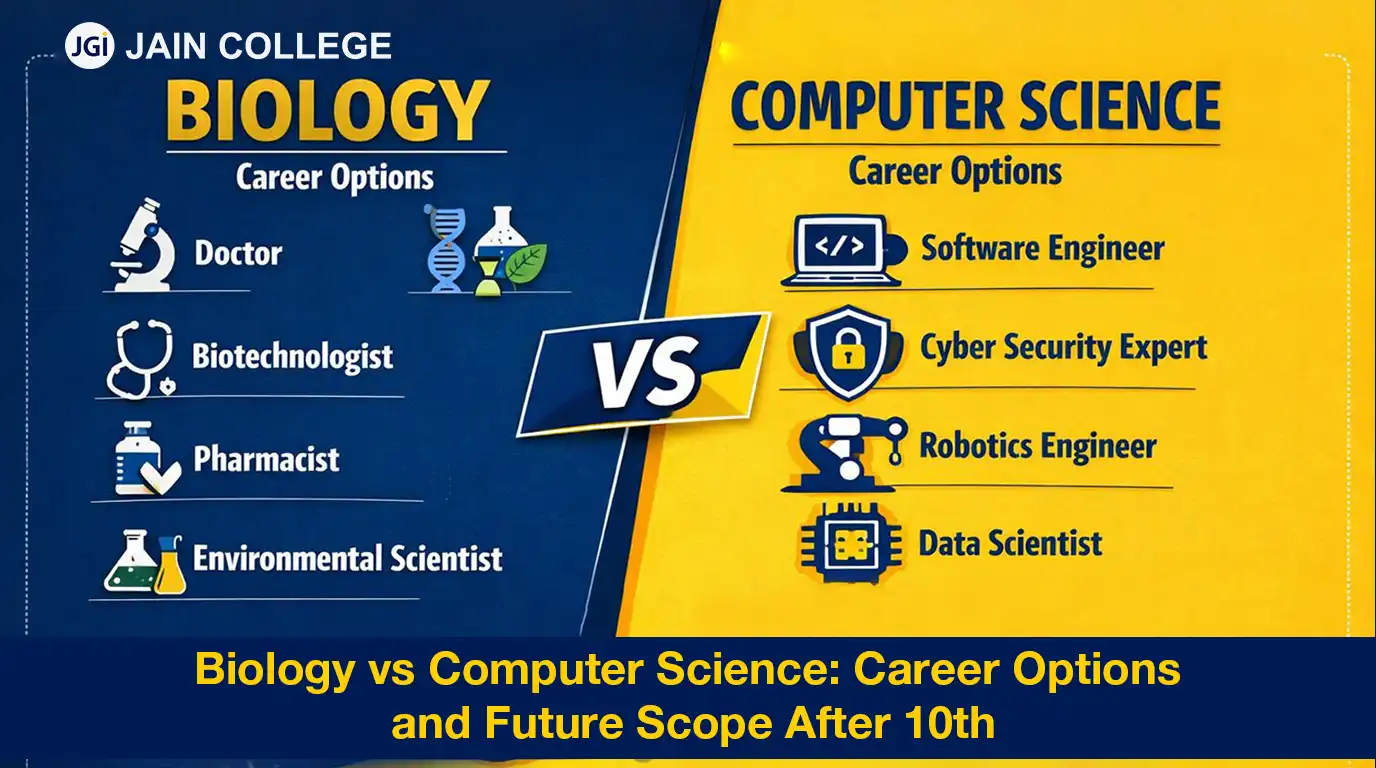 JGI JAIN COLLEGE

BIOLOGY

Career Options

Doctor

Biotechnologist

Pharmacist

Environmental Scientist

VS

COMPUTER SCIENCE

Career Options

</>

Software Engineer

Cyber Security Expert

Robotics Engineer

Data Scientist

Biology vs Computer Science: Career Options and Future Scope After 10th